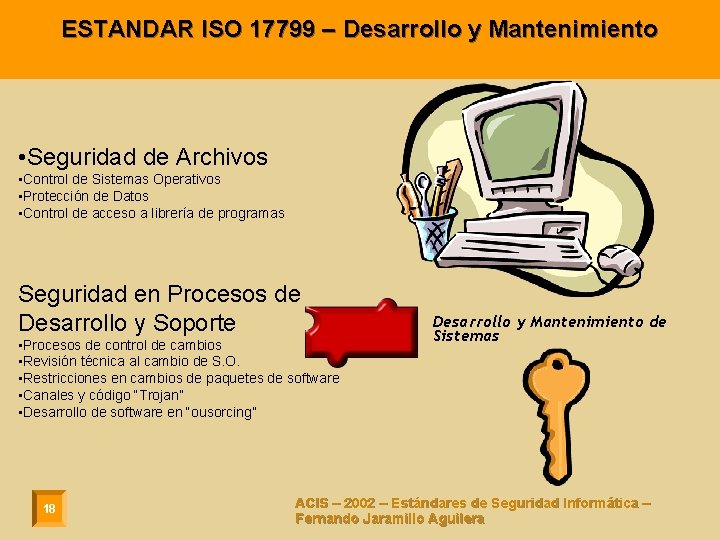 ESTANDAR ISO 17799 – Desarrollo y Mantenimiento

•Seguridad de Archivos
▪Control de Sistemas Operativos
▪Protección de Datos
▪Control de acceso a librería de programas

Seguridad en Procesos de Desarrollo y Soporte
▪Procesos de control de cambios
▪Revisión técnica al cambio de S.O.
▪Restricciones en cambios de paquetes de software
▪Canales y código "Trojan"
▪Desarrollo de software en "ousorcing"

Desarrollo y Mantenimiento de Sistemas

18

ACIS – 2002 – Estándares de Seguridad Informática – Fernando Jaramillo Aguilera